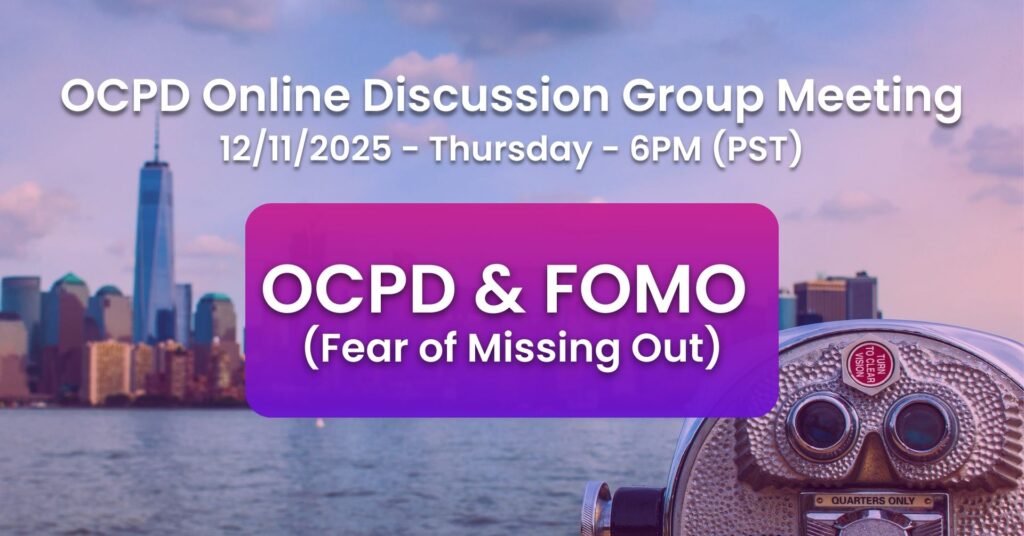 OCPD Online Discussion Group Meeting
12/11/2025 - Thursday - 6PM (PST)

OCPD & FOMO
(Fear of Missing Out)

TURN TO CLEAR VISION

QUARTERS ONLY